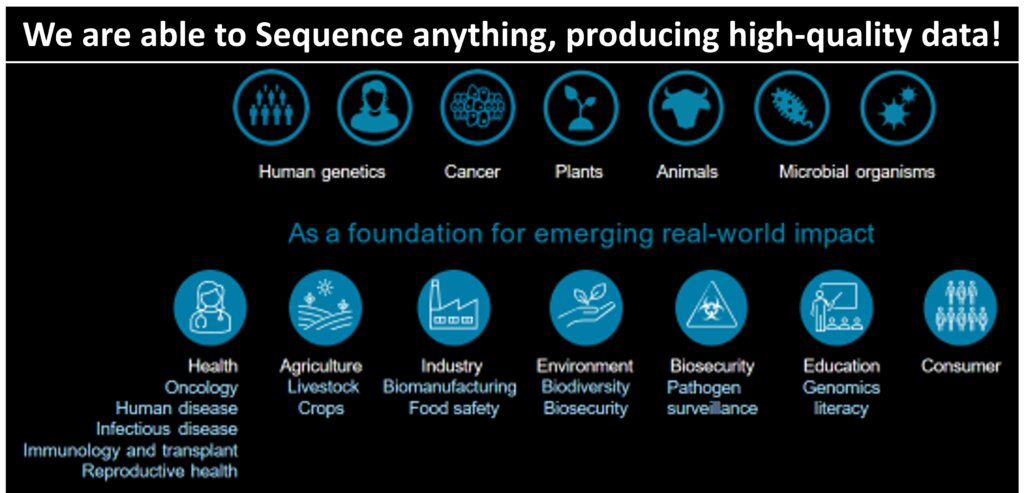 We are able to Sequence anything, producing high-quality data!

Human genetics

Cancer

Plants

Animals

Microbial organisms

As a foundation for emerging real-world impact

Health
Oncology
Human disease
Infectious disease
Immunology and transplant
Reproductive health

Agriculture
Livestock
Crops

Industry
Biomanufacturing
Food safety

Environment
Biodiversity
Biosecurity

Biosecurity
Pathogen
surveillance

Education
Genomics
literacy

Consumer